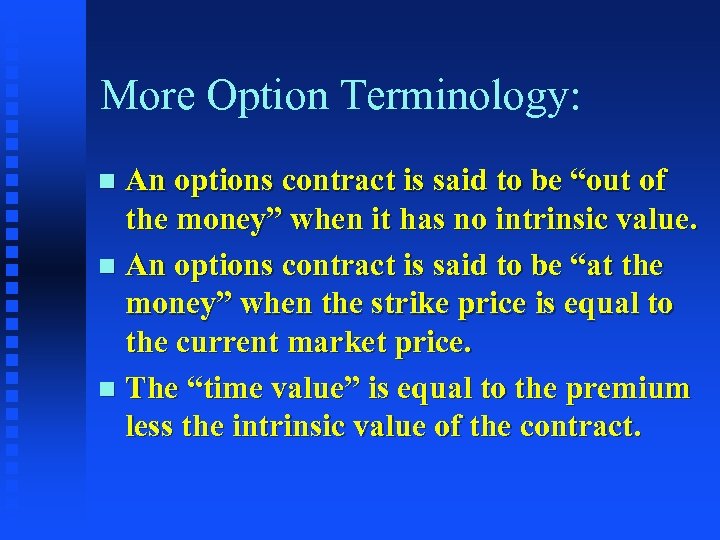 More Option Terminology:

An options contract is said to be “out of the money” when it has no intrinsic value.

An options contract is said to be “at the money” when the strike price is equal to the current market price.

The “time value” is equal to the premium less the intrinsic value of the contract.